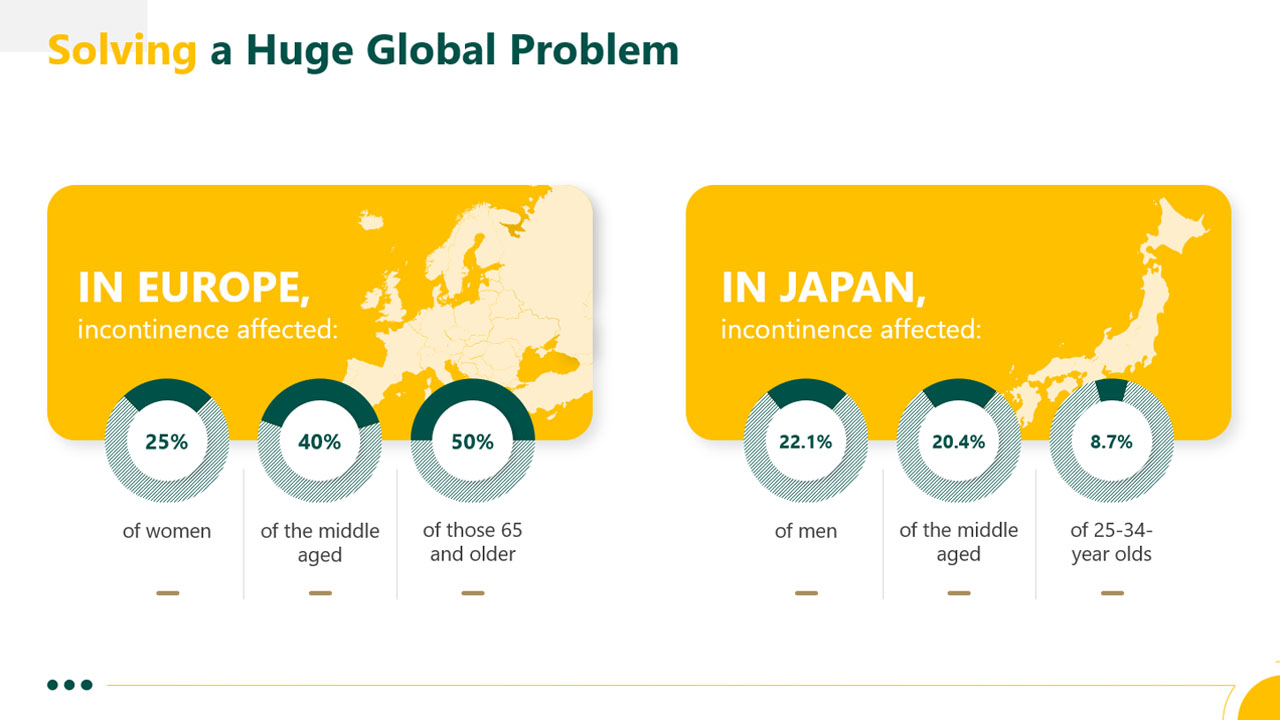 Solving a Huge Global Problem

IN EUROPE,
incontinence affected:

25%
of women

40%
of the middle aged

50%
of those 65 and older

IN JAPAN,
incontinence affected:

22.1%
of men

20.4%
of the middle aged

8.7%
of 25-34-year olds